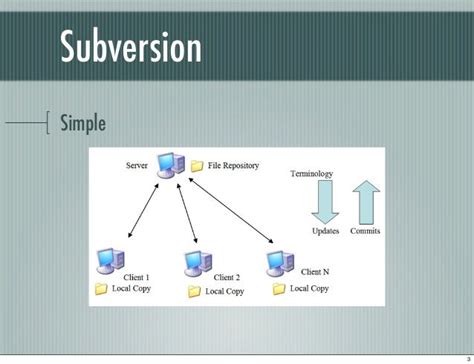 Subversion

Simple

Server

File Repository

Terminology

Updates

Commits

Client 1

Local Copy

Client 2

Local Copy

Client N

Local Copy

3